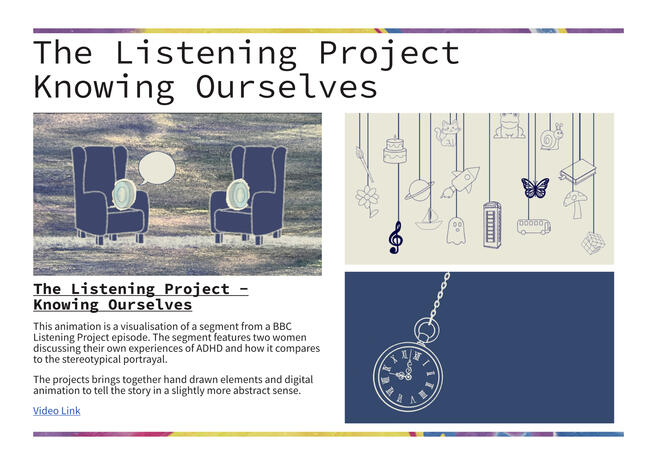 The Listening Project
Knowing Ourselves

The Listening Project – Knowing Ourselves

This animation is a visualisation of a segment from a BBC Listening Project episode. The segment features two women discussing their own experiences of ADHD and how it compares to the stereotypical portrayal.

The projects brings together hand drawn elements and digital animation to tell the story in a slightly more abstract sense.

Video Link